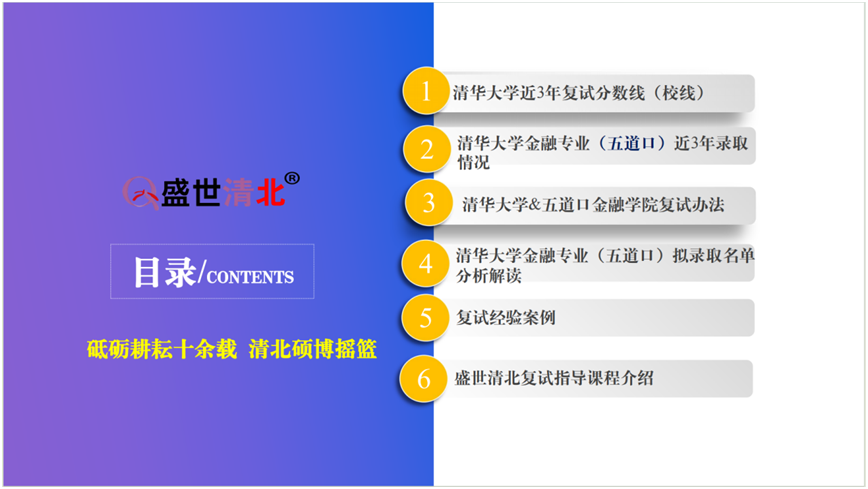 盛世清北®

目录/CONTENTS

砥砺耕耘十余载 清北硕博摇篮

1 清华大学近3年复试分数线（校线）

2 清华大学金融专业（五道口）近3年录取情况

3 清华大学&五道口金融学院复试办法

4 清华大学金融专业（五道口）拟录取名单分析解读

5 复试经验案例

6 盛世清北复试指导课程介绍